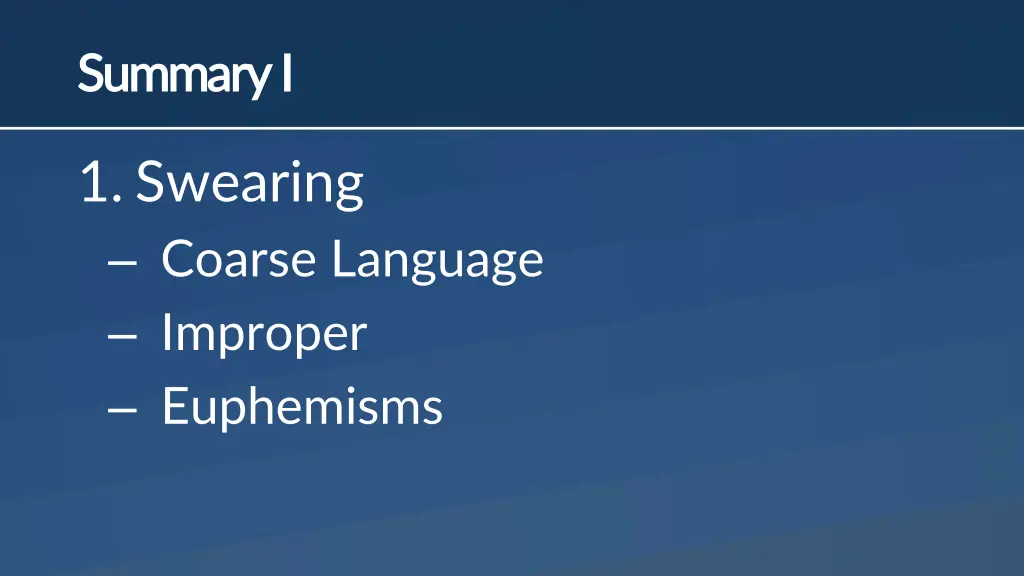 Summary I

1. Swearing
– Coarse Language
– Improper
– Euphemisms